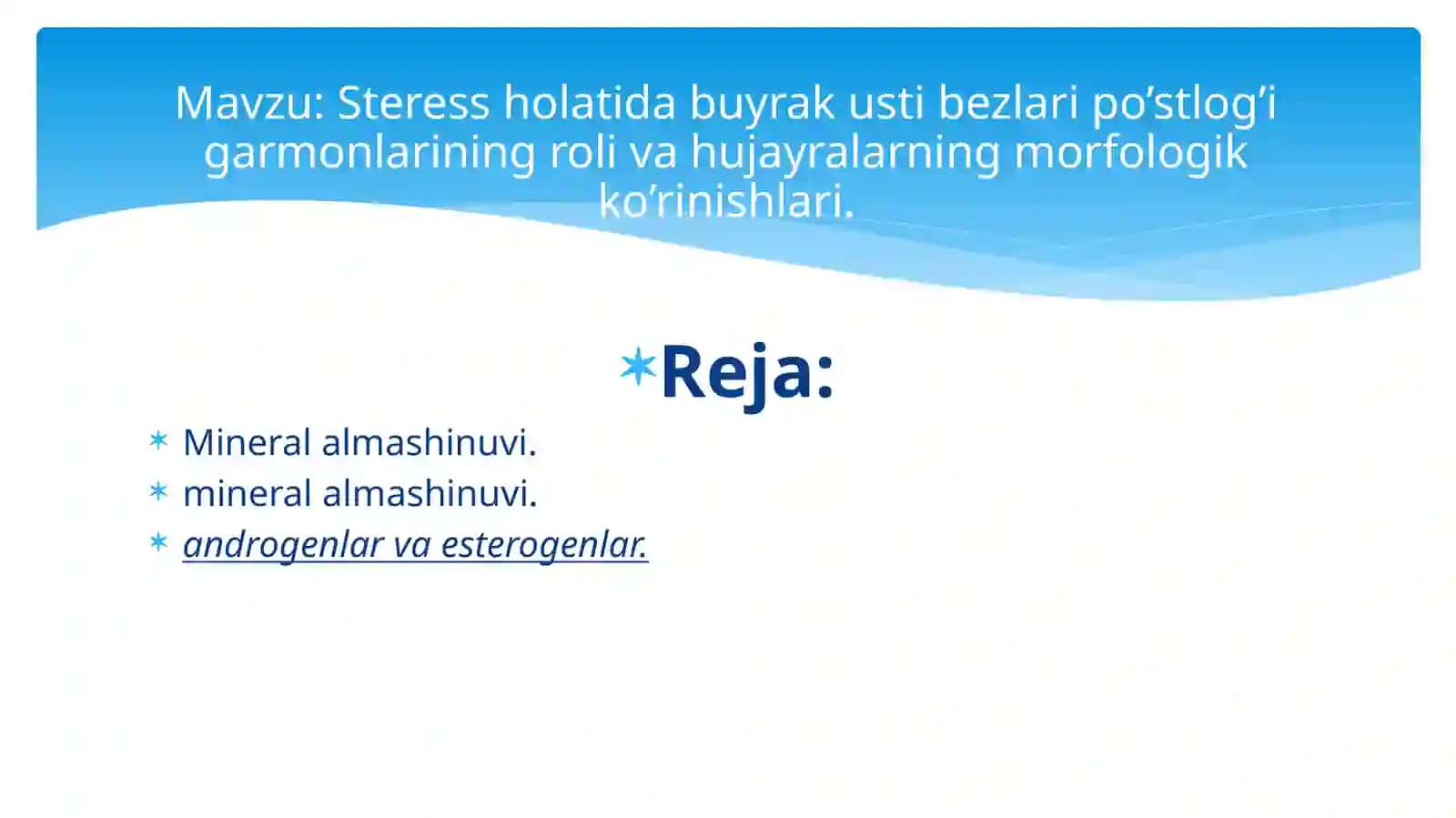 Mavzu: Steress holatida buyrak usti bezlari po’stlog’i garmonlarining roli va hujayralarning morfologik ko’rinishlari.

Reja:

Mineral almashinuvi.
mineral almashinuvi.
androgenlar va esterogenlar.